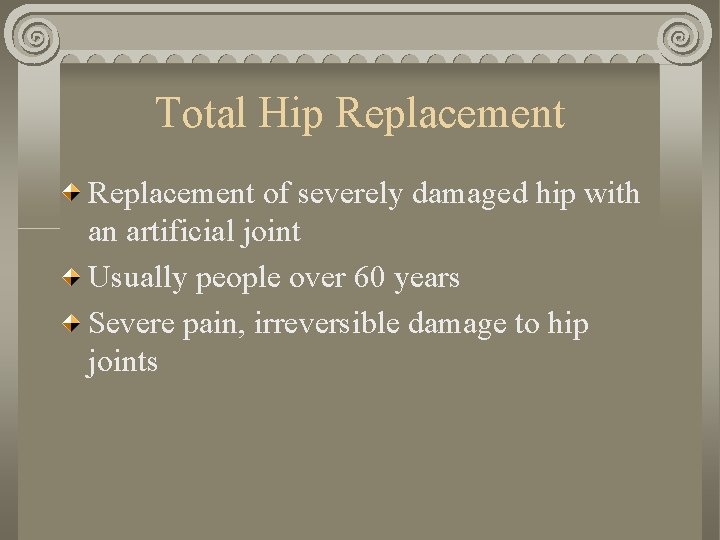 Total Hip Replacement

Replacement of severely damaged hip with an artificial joint

Usually people over 60 years

Severe pain, irreversible damage to hip joints